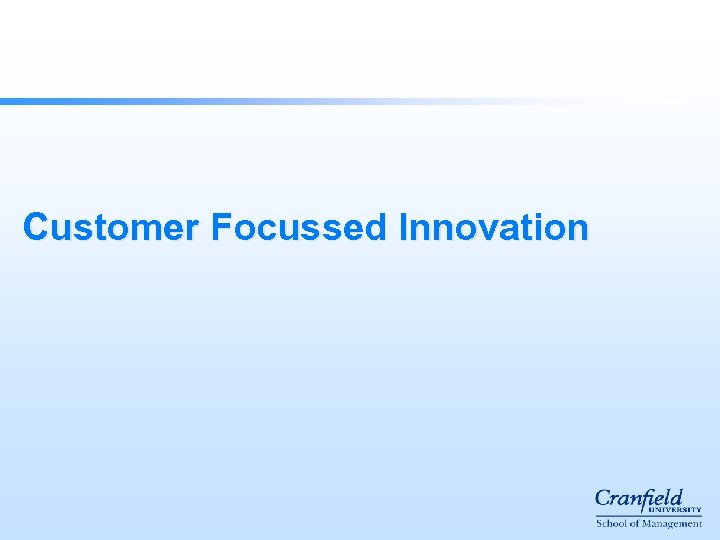 Customer Focussed Innovation

Cranfield
UNIVERSITY
School of Management